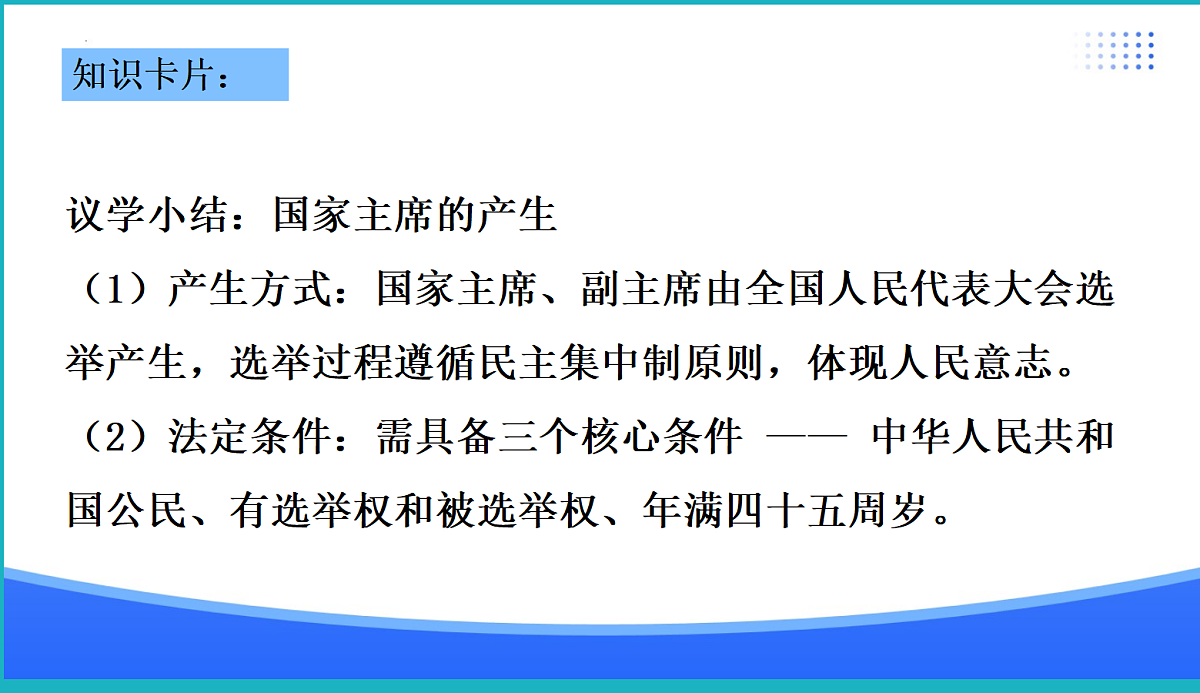 知识卡片：

议学小结：国家主席的产生

（1）产生方式：国家主席、副主席由全国人民代表大会选举产生，选举过程遵循民主集中制原则，体现人民意志。

（2）法定条件：需具备三个核心条件 —— 中华人民共和国公民、有选举权和被选举权、年满四十五周岁。